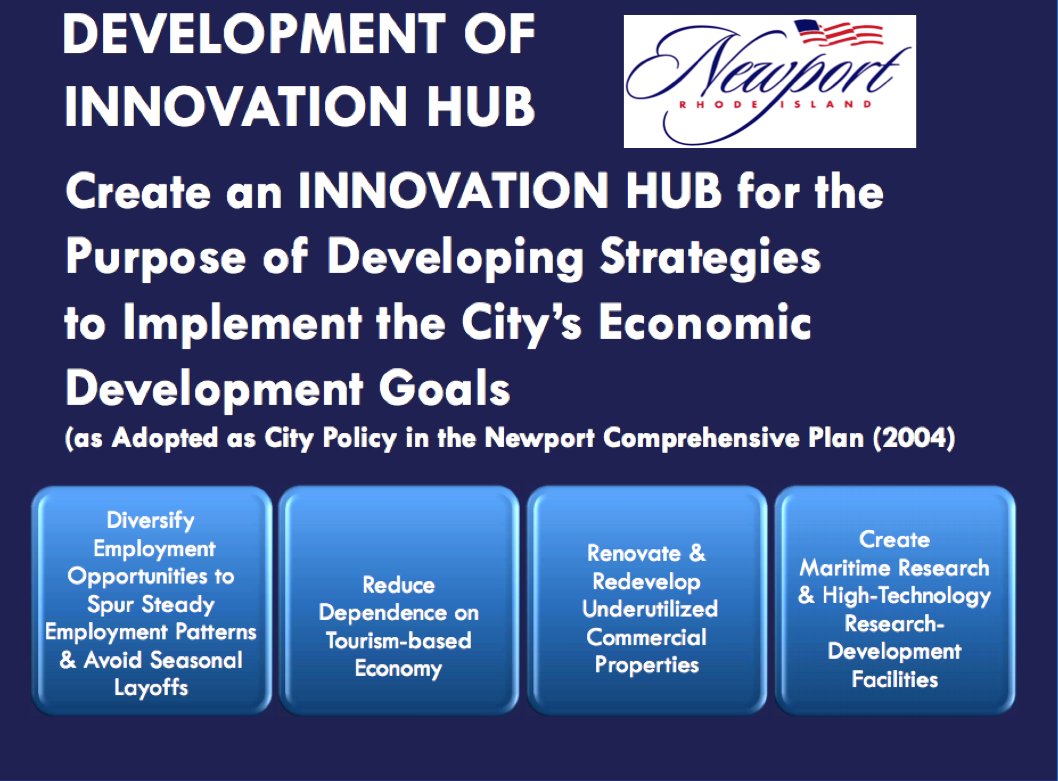 DEVELOPMENT OF INNOVATION HUB

Newport
RHODE ISLAND

Create an INNOVATION HUB for the Purpose of Developing Strategies to Implement the City's Economic Development Goals

(as Adopted as City Policy in the Newport Comprehensive Plan (2004)

Diversify Employment Opportunities to Spur Steady Employment Patterns & Avoid Seasonal Layoffs

Reduce Dependence on Tourism-based Economy

Renovate & Redevelop Underutilized Commercial Properties

Create Maritime Research & High-Technology Research-Development Facilities